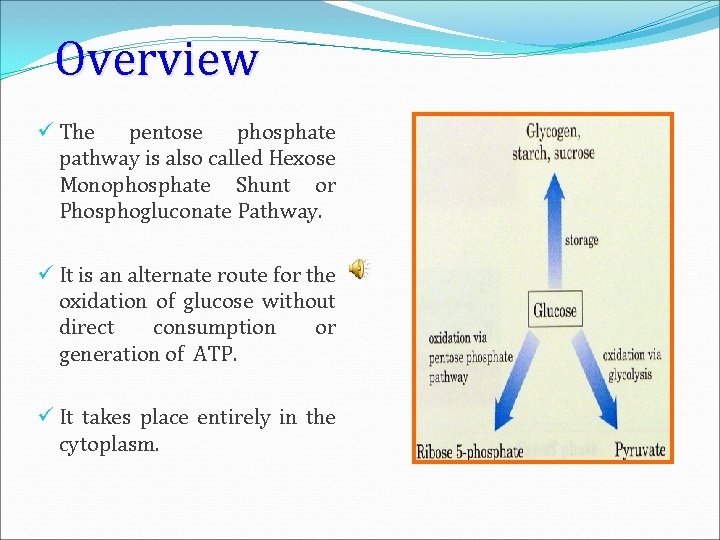 Overview

✓ The pentose phosphate pathway is also called Hexose Monophosphate Shunt or Phosphogluconate Pathway.

✓ It is an alternate route for the oxidation of glucose without direct consumption or generation of ATP.

✓ It takes place entirely in the cytoplasm.

Glycogen, starch, sucrose

storage

Glucose

oxidation via pentose phosphate pathway

oxidation via glycolysis

Ribose 5-phosphate

Pyruvate